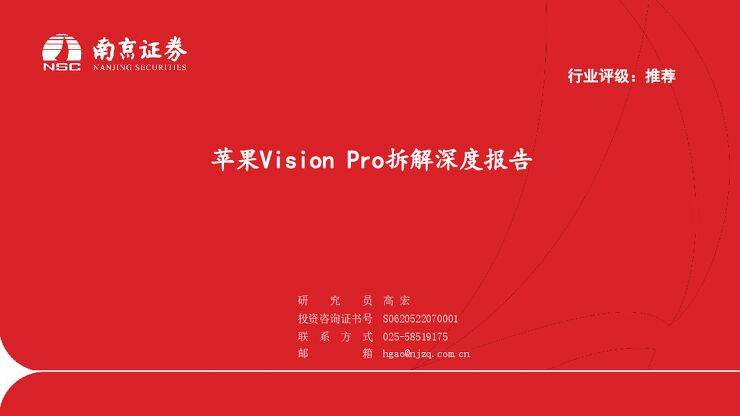 NSC 南京证券 NANJING SECURITIES

行业评级：推荐

苹果Vision Pro拆解深度报告

研究员 高宏
投资咨询证书号 S0620522070001
联系方式 025-58519175
邮箱 hgao@njzq.com.cn